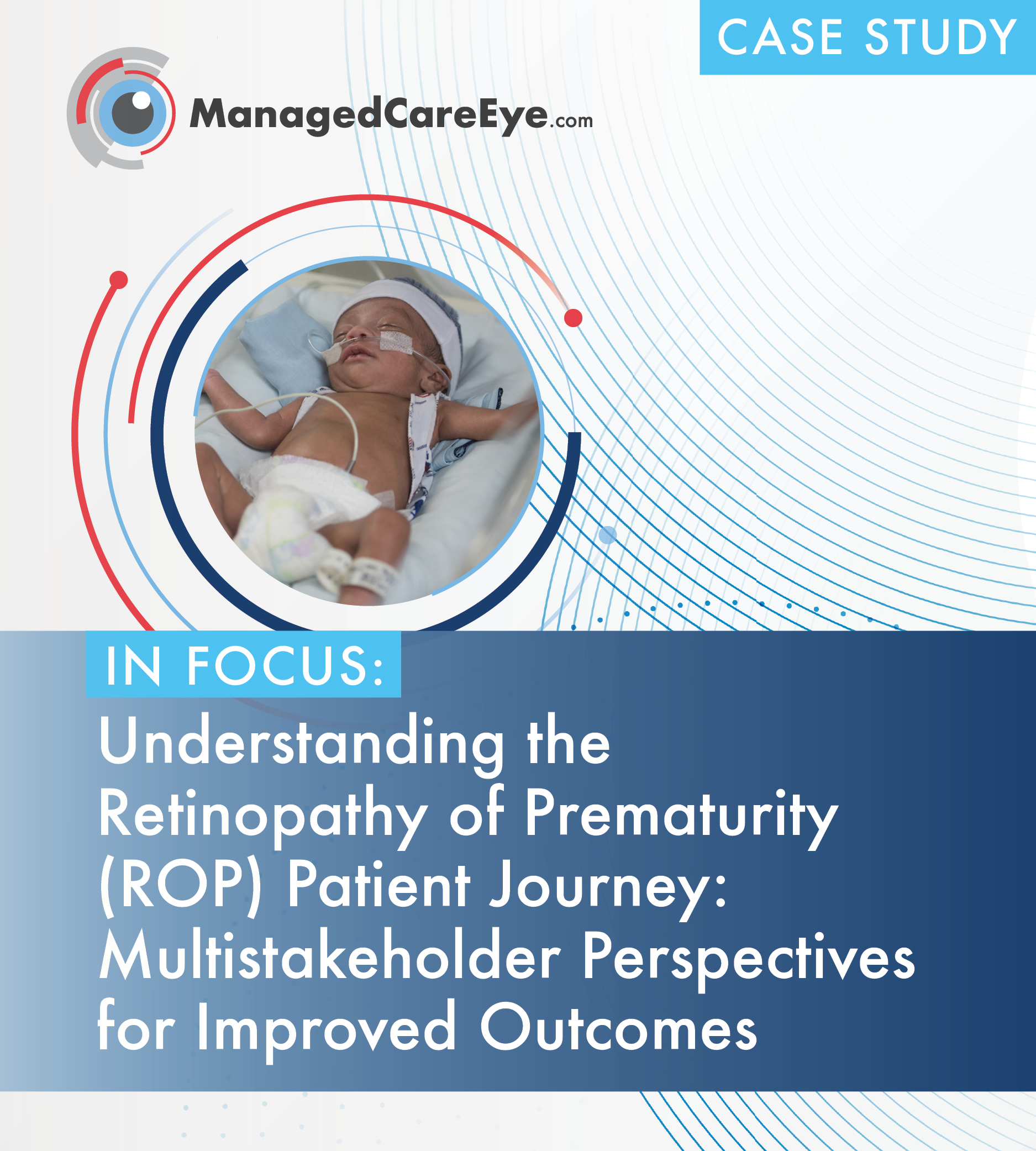 CASE STUDY

ManagedCareEye.com

IN FOCUS:

Understanding the Retinopathy of Prematurity (ROP) Patient Journey: Multistakeholder Perspectives for Improved Outcomes